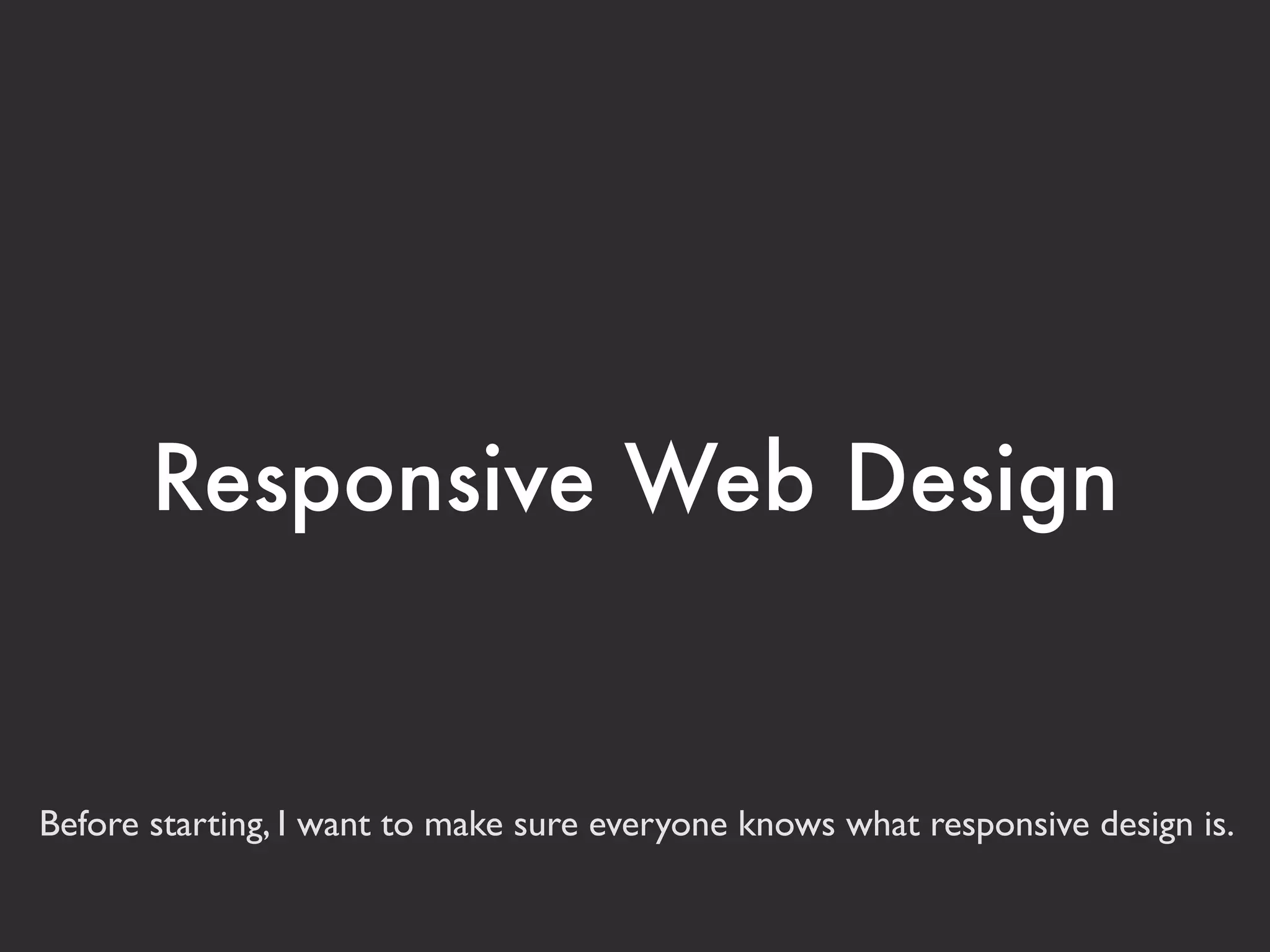 Responsive Web Design

Before starting, I want to make sure everyone knows what responsive design is.